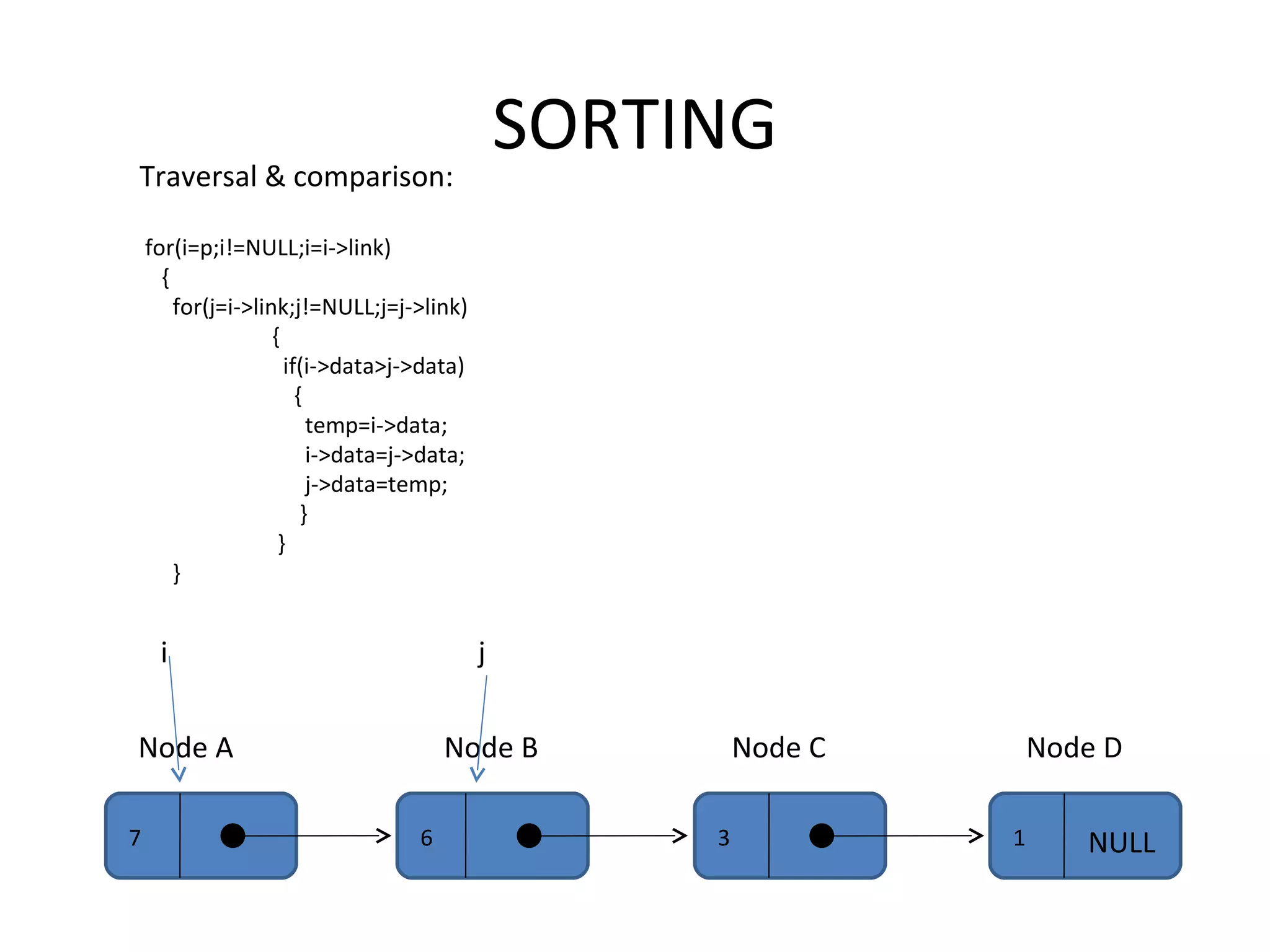 SORTING

Traversal & comparison:

for(i=p;i!=NULL;i=i->link)
{
for(j=i->link;j!=NULL;j=j->link)
{
if(i->data>j->data)
{
temp=i->data;
i->data=j->data;
j->data=temp;
}
}
}

i

j

Node A

Node B

Node C

Node D

7

6

3

1

NULL